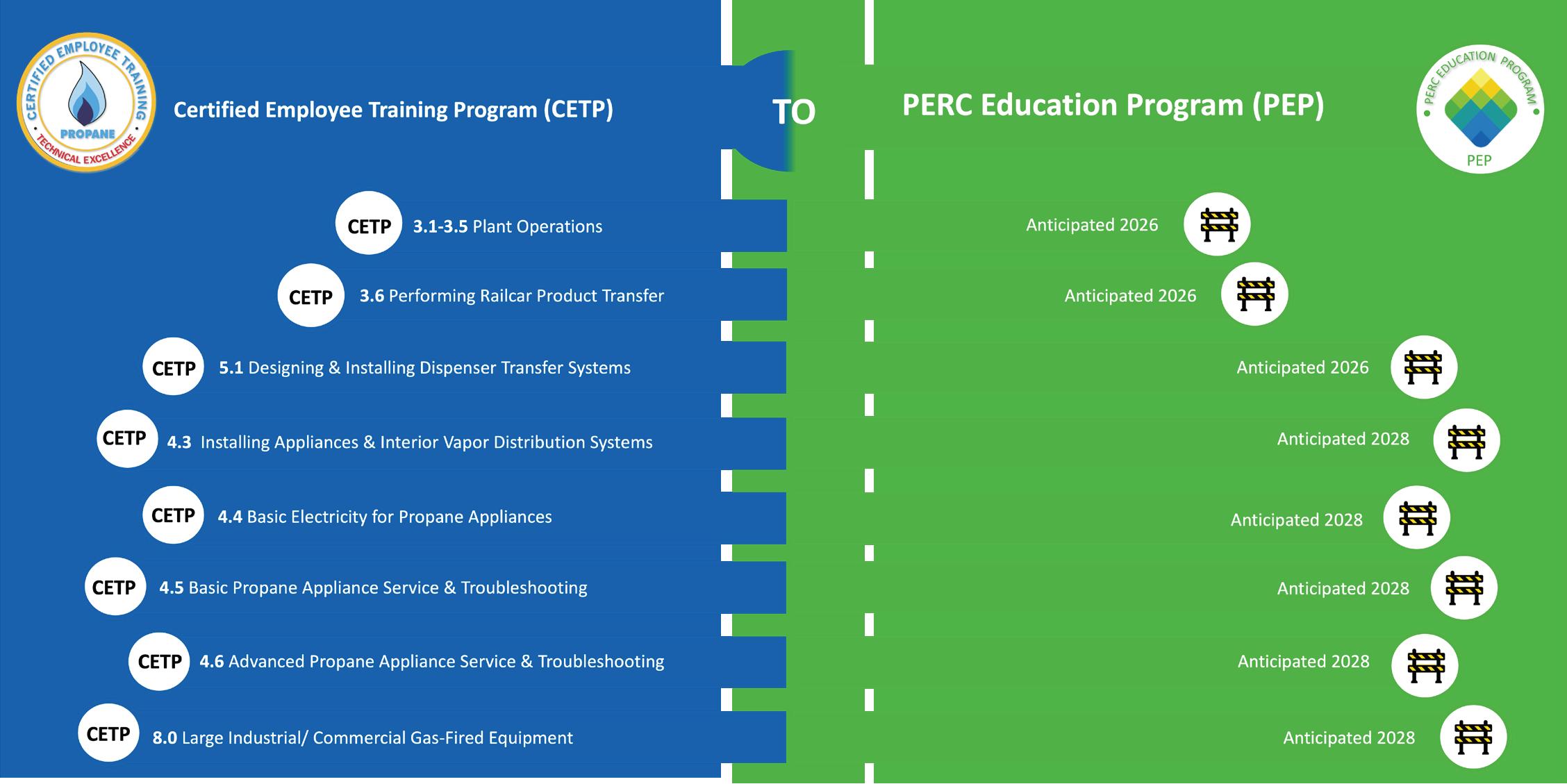 CERTIFIED EMPLOYEE TRAINING
PROPANE
TECHNICAL EXCELLENCE

Certified Employee Training Program (CETP)

TO

PERC Education Program (PEP)

PERC EDUCATION PROGRAM
PEP

CETP 3.1-3.5 Plant Operations
Anticipated 2026

CETP 3.6 Performing Railcar Product Transfer
Anticipated 2026

CETP 5.1 Designing & Installing Dispenser Transfer Systems
Anticipated 2026

CETP 4.3 Installing Appliances & Interior Vapor Distribution Systems
Anticipated 2028

CETP 4.4 Basic Electricity for Propane Appliances
Anticipated 2028

CETP 4.5 Basic Propane Appliance Service & Troubleshooting
Anticipated 2028

CETP 4.6 Advanced Propane Appliance Service & Troubleshooting
Anticipated 2028

CETP 8.0 Large Industrial/ Commercial Gas-Fired Equipment
Anticipated 2028